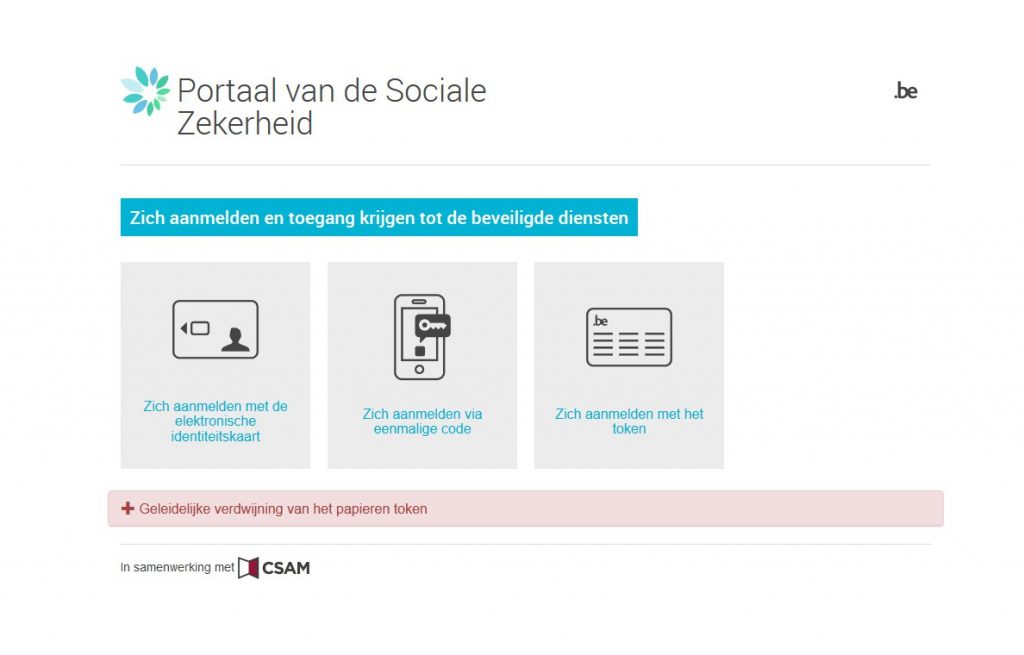 Portaal van de Sociale Zekerheid

.be

Zich aanmelden en toegang krijgen tot de beveiligde diensten

Zich aanmelden met de elektronische identiteitskaart

Zich aanmelden via eenmalige code

.be

Zich aanmelden met het token

+ Geleidelijke verdwijning van het papieren token

In samenwerking met CSAM